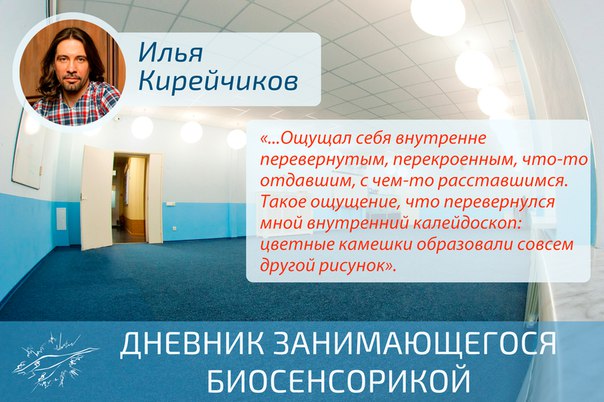 Илья Кирейчиков

«...Ощущал себя внутренне перевернутым, перекроенным, что-то отдавшим, с чем-то расставшимся. Такое ощущение, что перевернулся мной внутренний калейдоскоп: цветные камешки образовали совсем другой рисунок».

ДНЕВНИК ЗАНИМАЮЩЕГОСЯ БИОСЕНСОРИКОЙ